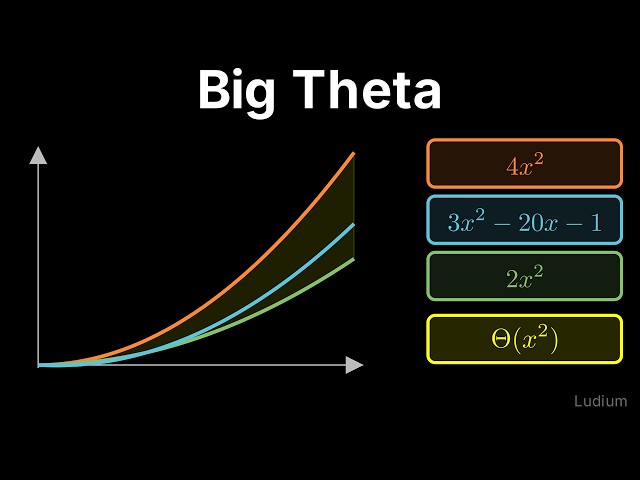 Big Theta

$4x^2$

$3x^2 - 20x - 1$

$2x^2$

$\Theta(x^2)$

Ludium